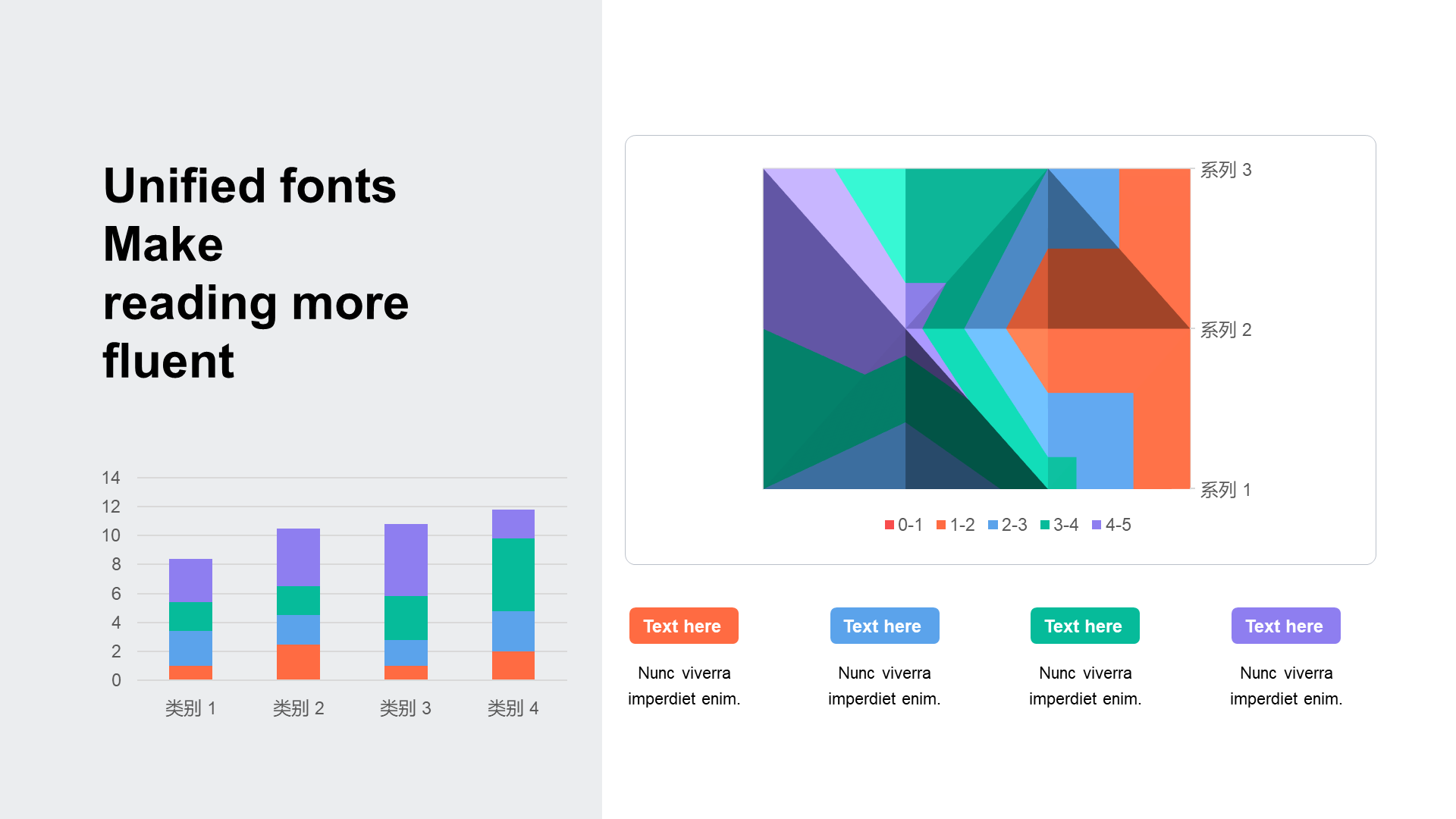 Unified fonts
Make
reading more
fluent

14
12
10
8
6
4
2
0

类别 1 类别 2 类别 3 类别 4

系列 3
系列 2
系列 1

0-1 1-2 2-3 3-4 4-5

Text here
Nunc viverra imperdiet enim.

Text here
Nunc viverra imperdiet enim.

Text here
Nunc viverra imperdiet enim.

Text here
Nunc viverra imperdiet enim.